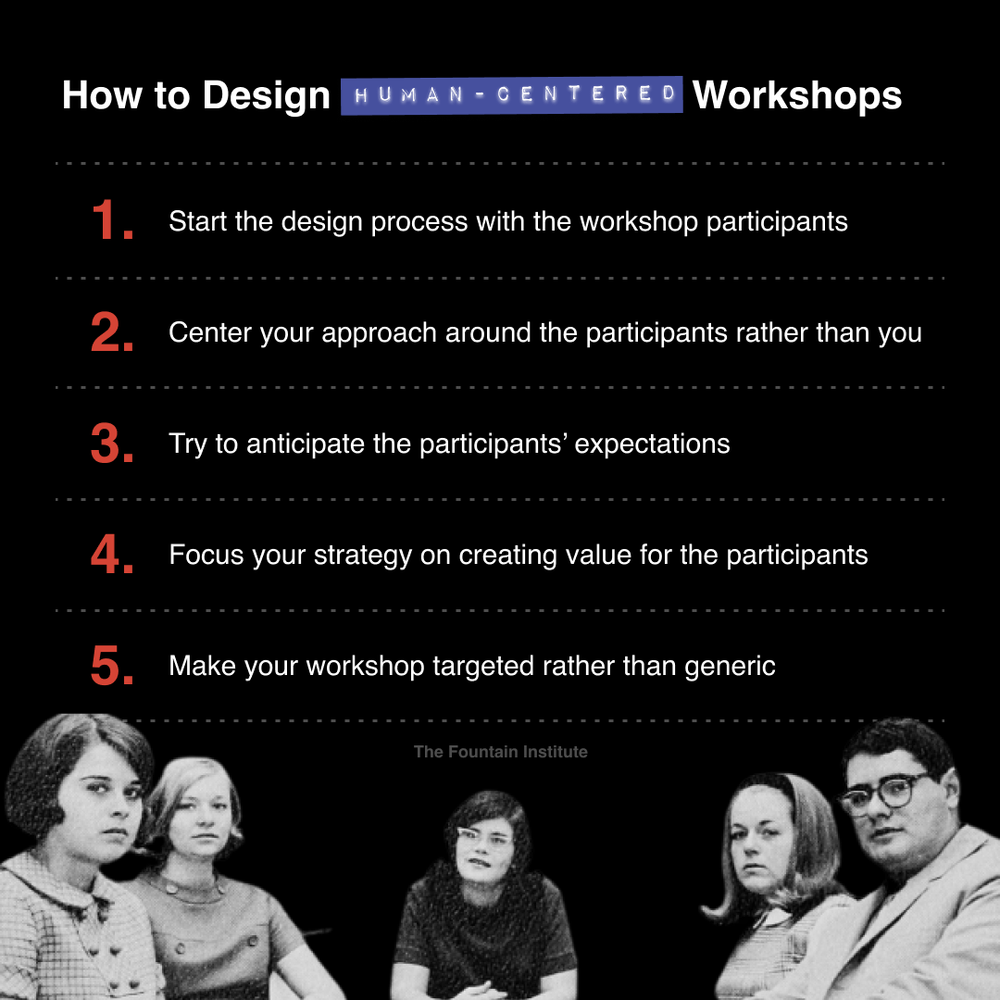 How to Design HUMAN-CENTERED Workshops

1. Start the design process with the workshop participants

2. Center your approach around the participants rather than you

3. Try to anticipate the participants' expectations

4. Focus your strategy on creating value for the participants

5. Make your workshop targeted rather than generic

The Fountain Institute